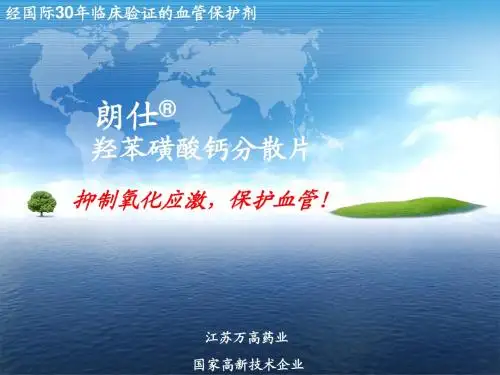 经国际30年临床验证的血管保护剂

朗仕®
羟苯磺酸钙分散片

抑制氧化应激，保护血管！

江苏万高药业

国家高新技术企业